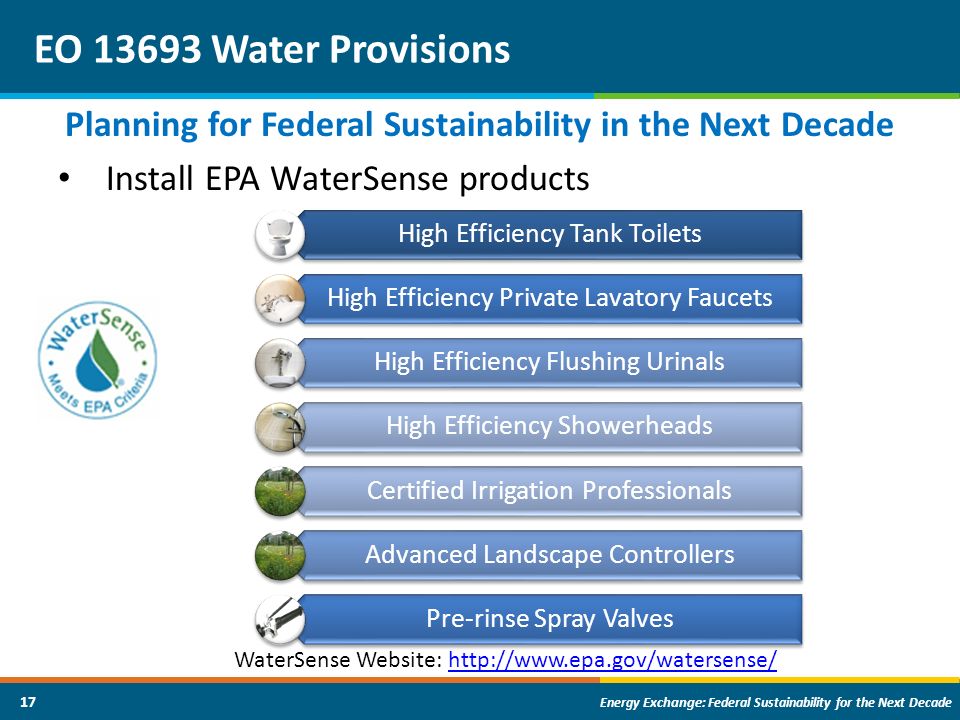 EO 13693 Water Provisions

Planning for Federal Sustainability in the Next Decade

• Install EPA WaterSense products

WaterSense Meets EPA Criteria

High Efficiency Tank Toilets

High Efficiency Private Lavatory Faucets

High Efficiency Flushing Urinals

High Efficiency Showerheads

Certified Irrigation Professionals

Advanced Landscape Controllers

Pre-rinse Spray Valves

WaterSense Website: http://www.epa.gov/watersense/

17

Energy Exchange: Federal Sustainability for the Next Decade